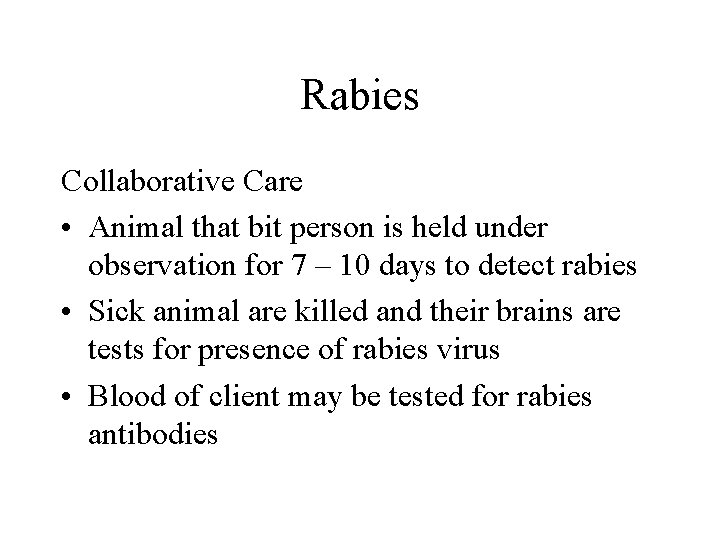 Rabies

Collaborative Care

• Animal that bit person is held under observation for 7 – 10 days to detect rabies

• Sick animal are killed and their brains are tests for presence of rabies virus

• Blood of client may be tested for rabies antibodies